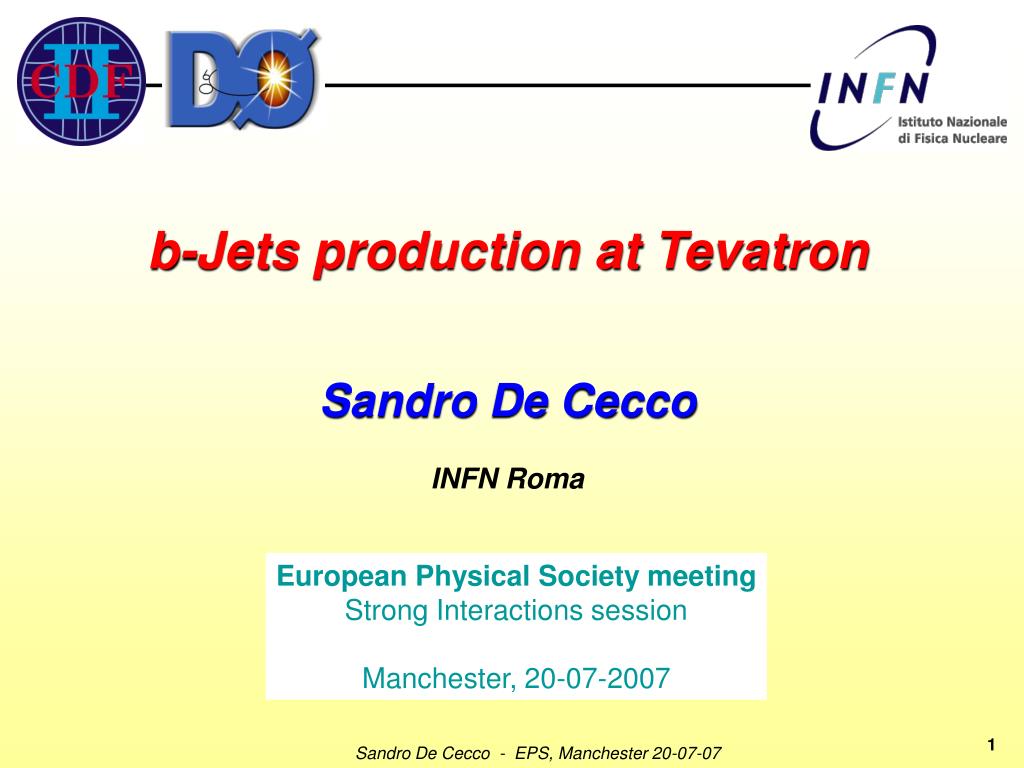 CDF II

DØ

INFN
Istituto Nazionale di Fisica Nucleare

b-Jets production at Tevatron

Sandro De Cecco

INFN Roma

European Physical Society meeting
Strong Interactions session

Manchester, 20-07-2007

Sandro De Cecco - EPS, Manchester 20-07-07

1